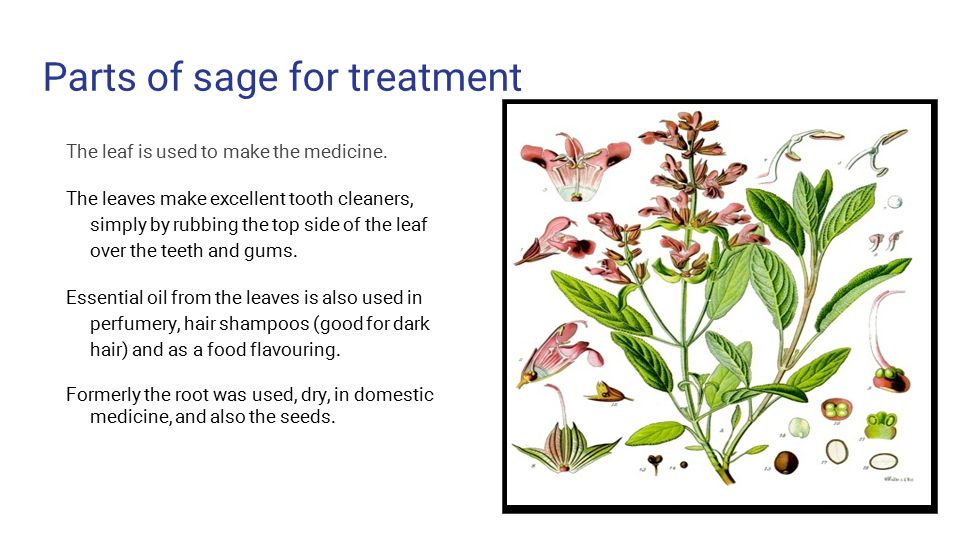 Parts of sage for treatment

The leaf is used to make the medicine.

The leaves make excellent tooth cleaners, simply by rubbing the top side of the leaf over the teeth and gums.

Essential oil from the leaves is also used in perfumery, hair shampoos (good for dark hair) and as a food flavouring.

Formerly the root was used, dry, in domestic medicine, and also the seeds.